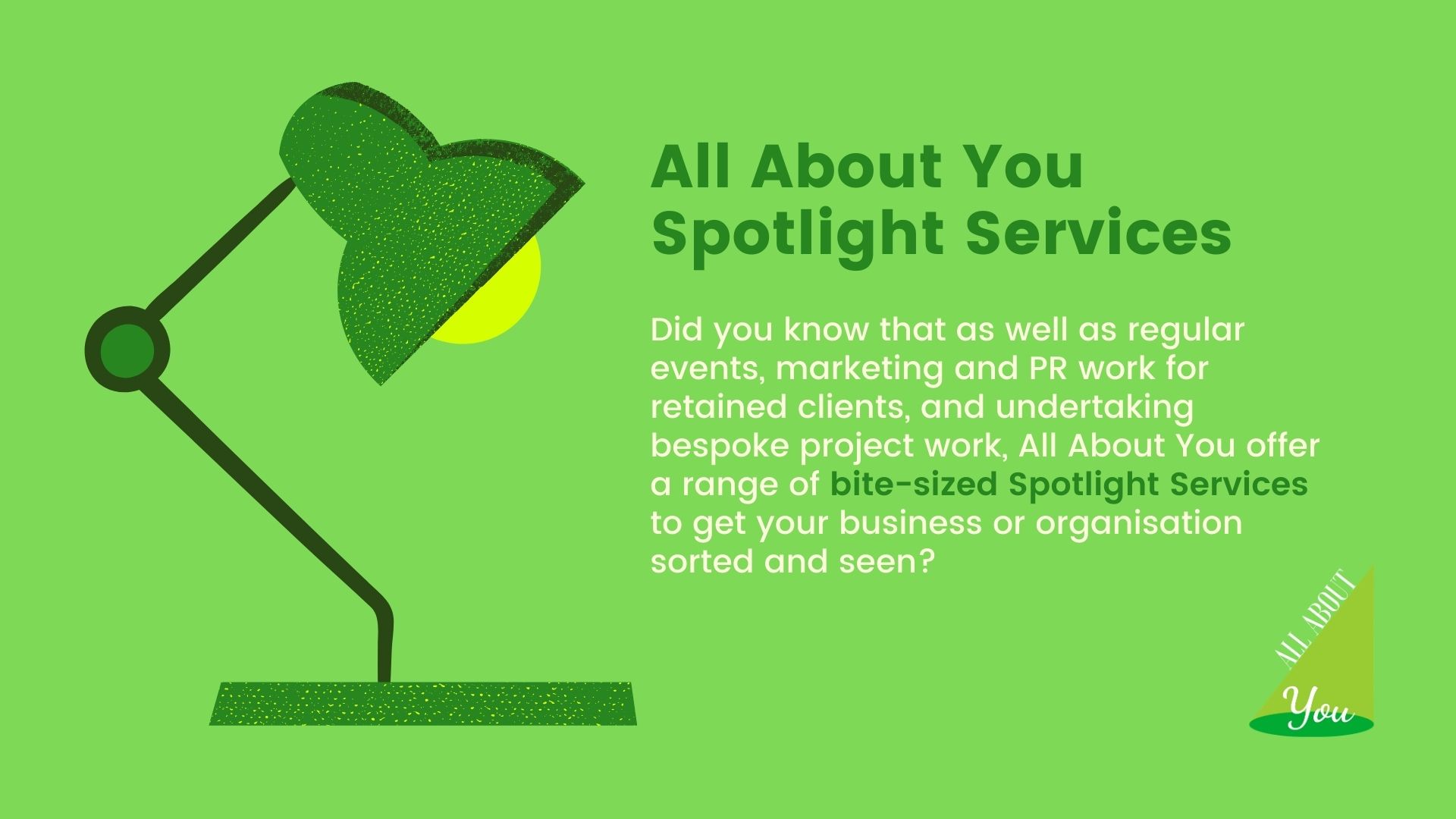 All About You Spotlight Services

Did you know that as well as regular events, marketing and PR work for retained clients, and undertaking bespoke project work, All About You offer a range of bite-sized Spotlight Services to get your business or organisation sorted and seen?

ALL ABOUT
You